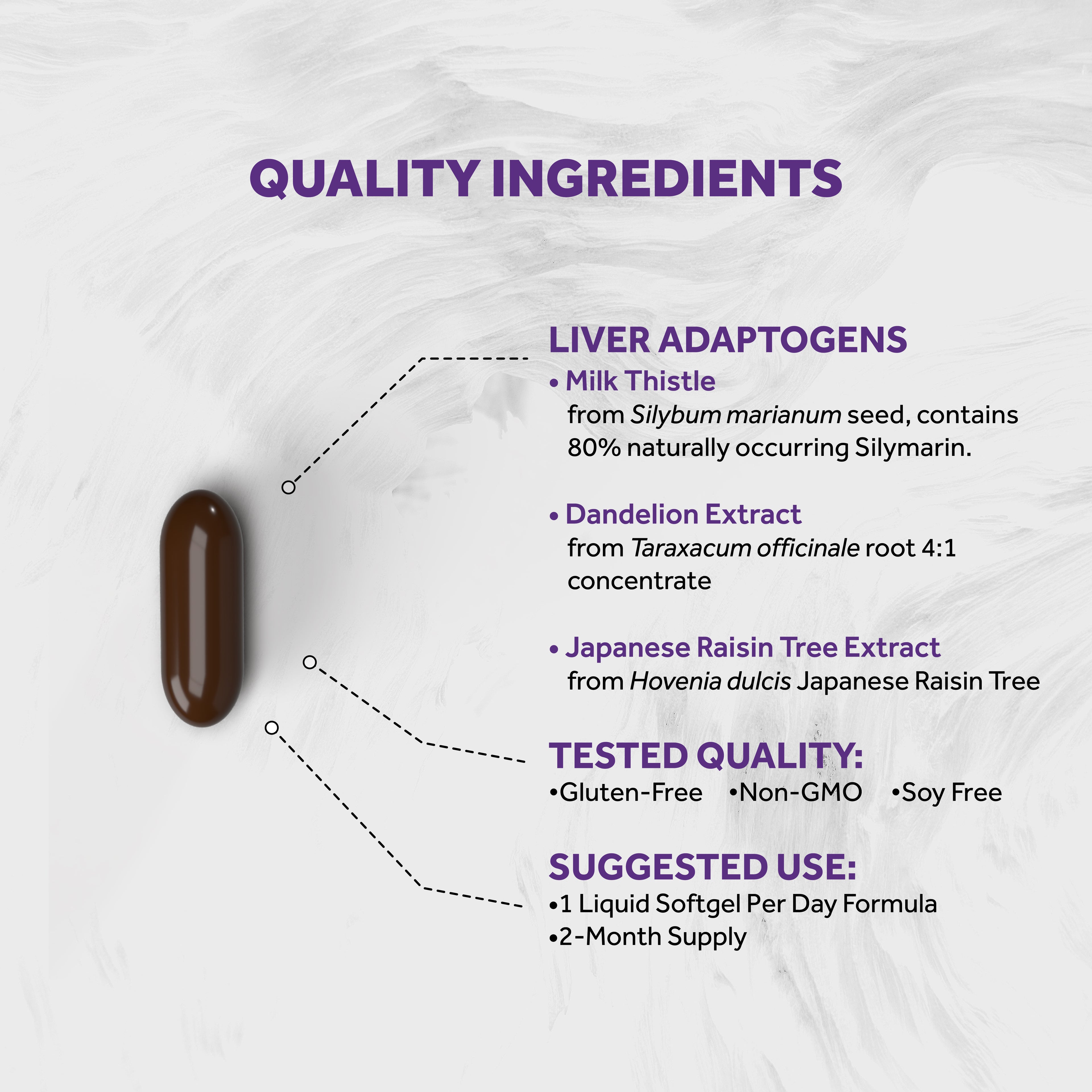 QUALITY INGREDIENTS

LIVER ADAPTOGENS

• Milk Thistle
from Silybum marianum seed, contains 80% naturally occurring Silymarin.

• Dandelion Extract
from Taraxacum officinale root 4:1 concentrate

• Japanese Raisin Tree Extract
from Hovenia dulcis Japanese Raisin Tree

TESTED QUALITY:
•Gluten-Free •Non-GMO •Soy Free

SUGGESTED USE:
•1 Liquid Softgel Per Day Formula
•2-Month Supply